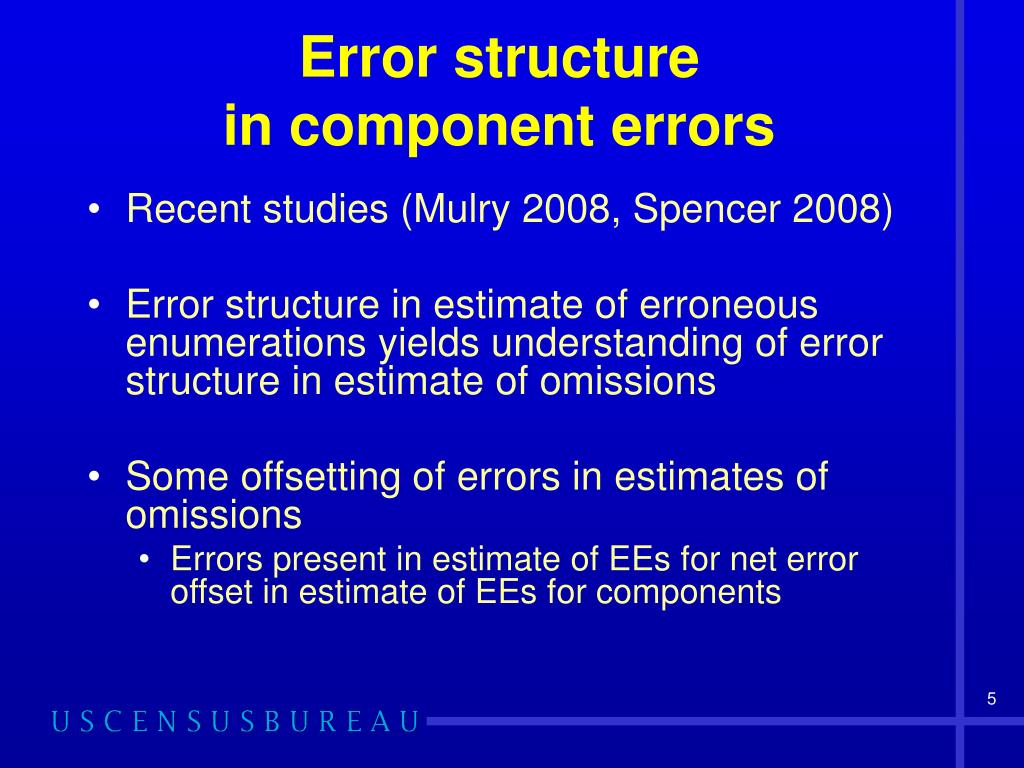 Error structure
in component errors

• Recent studies (Mulry 2008, Spencer 2008)

• Error structure in estimate of erroneous enumerations yields understanding of error structure in estimate of omissions

• Some offsetting of errors in estimates of omissions
  • Errors present in estimate of EEs for net error offset in estimate of EEs for components

5

USCENSUSBUREAU